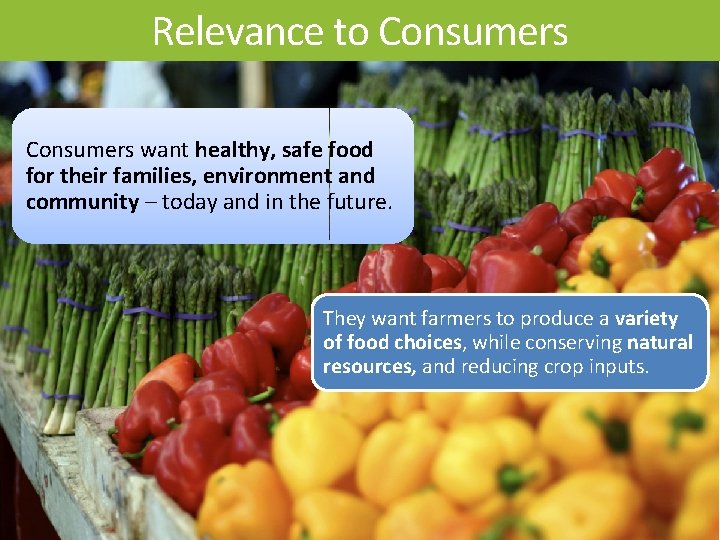 Relevance to Consumers

Consumers want healthy, safe food for their families, environment and community – today and in the future.

They want farmers to produce a variety of food choices, while conserving natural resources, and reducing crop inputs.